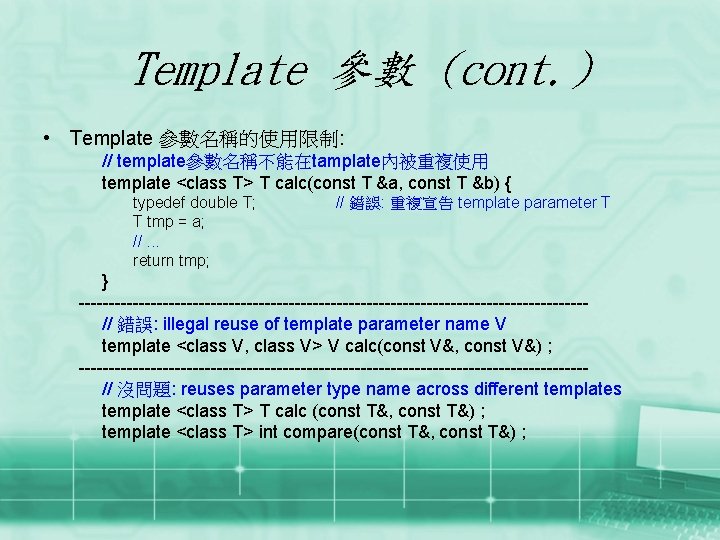 Template 參數 (cont.)

• Template 參數名稱的使用限制:

// template參數名稱不能在tamplate內被重複使用
template <class T> T calc(const T &a, const T &b) {
typedef double T; // 錯誤: 重複宣告 template parameter T
T tmp = a;
// ...
return tmp;
}

--------------------------------------------------------------------------------

// 錯誤: illegal reuse of template parameter name V
template <class V, class V> V calc(const V&, const V&) ;

--------------------------------------------------------------------------------

// 沒問題: reuses parameter type name across different templates
template <class T> T calc (const T&, const T&) ;
template <class T> int compare(const T&, const T&) ;